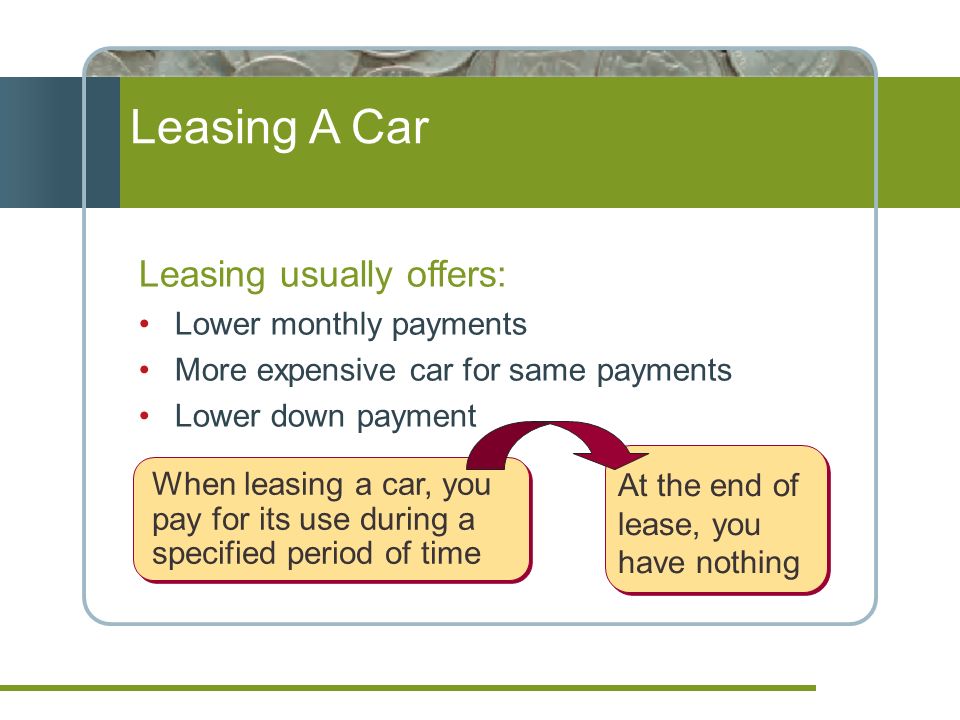 Leasing A Car

Leasing usually offers:

• Lower monthly payments
• More expensive car for same payments
• Lower down payment

When leasing a car, you pay for its use during a specified period of time

At the end of lease, you have nothing